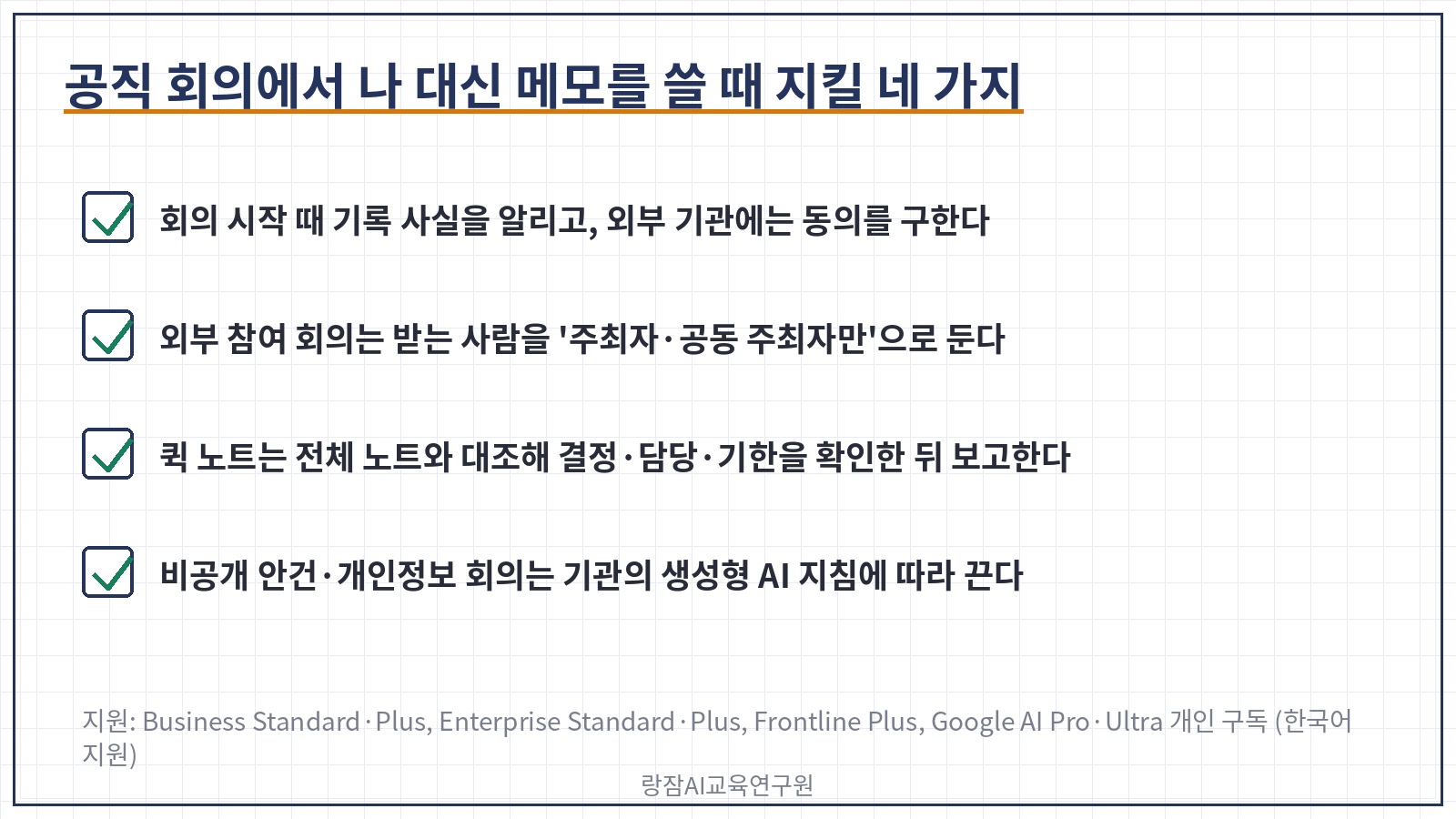 공직 회의에서 나 대신 메모를 쓸 때 지킬 네 가지

회의 시작 때 기록 사실을 알리고, 외부 기관에는 동의를 구한다

외부 참여 회의는 받는 사람을 '주최자·공동 주최자만'으로 둔다

퀵 노트는 전체 노트와 대조해 결정·담당·기한을 확인한 뒤 보고한다

비공개 안건·개인정보 회의는 기관의 생성형 AI 지침에 따라 끈다

지원: Business Standard·Plus, Enterprise Standard·Plus, Frontline Plus, Google AI Pro·Ultra 개인 구독 (한국어 지원)

랑잠AI교육연구원